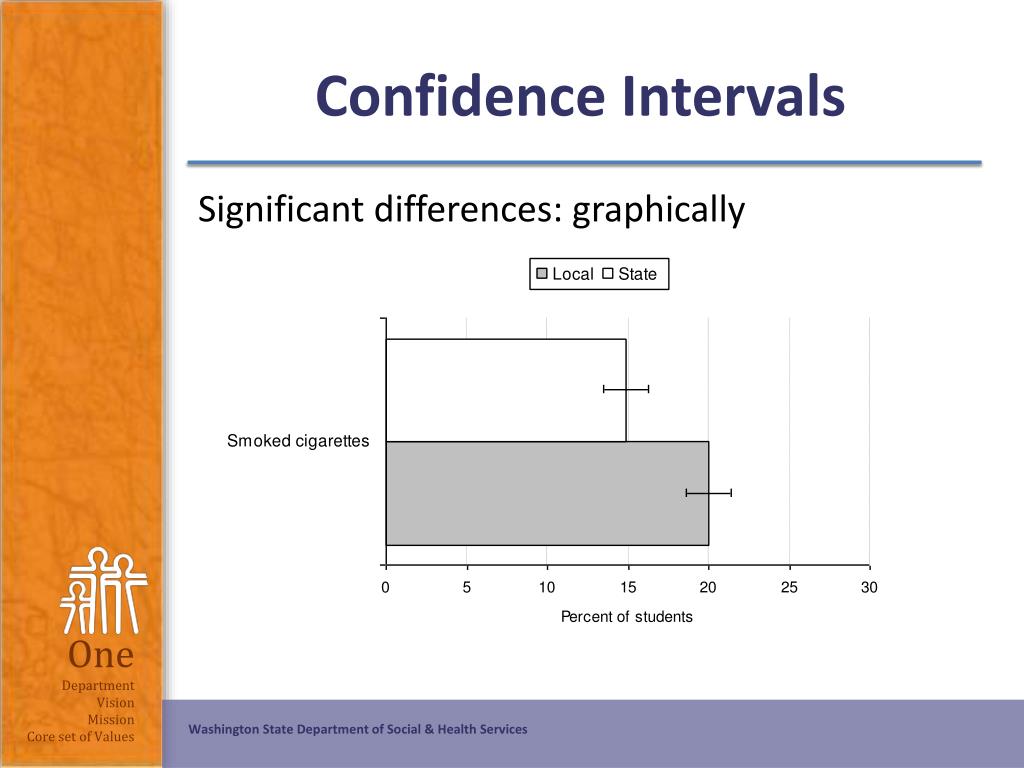 Confidence Intervals

Significant differences: graphically

Local State

Smoked cigarettes

0 5 10 15 20 25 30

Percent of students

One
Department
Vision
Mission
Core set of Values

Washington State Department of Social & Health Services